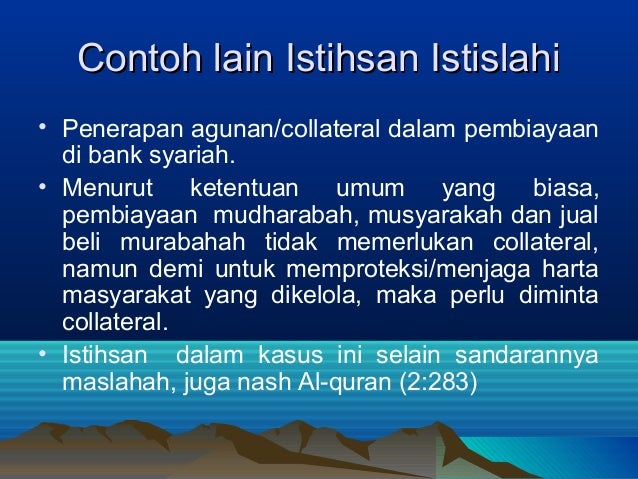 Contoh lain Istihsan Istislahi

• Penerapan agunan/collateral dalam pembiayaan di bank syariah.

• Menurut ketentuan umum yang biasa, pembiayaan mudharabah, musyarakah dan jual beli murabahah tidak memerlukan collateral, namun demi untuk memproteksi/menjaga harta masyarakat yang dikelola, maka perlu diminta collateral.

• Istihsan dalam kasus ini selain sandarannya maslahah, juga nash Al-quran (2:283)